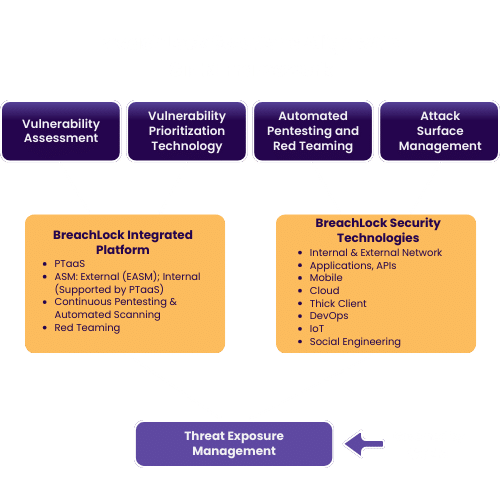 Vulnerability Assessment

Vulnerability Prioritization Technology

Automated Pentesting and Red Teaming

Attack Surface Management

BreachLock Integrated Platform
- PTaaS
- ASM: External (EASM); Internal (Supported by PTaaS)
- Continuous Pentesting & Automated Scanning
- Red Teaming

BreachLock Security Technologies
- Internal & External Network
- Applications, APIs
- Mobile
- Cloud
- Thick Client
- DevOps
- IoT
- Social Engineering

Threat Exposure Management